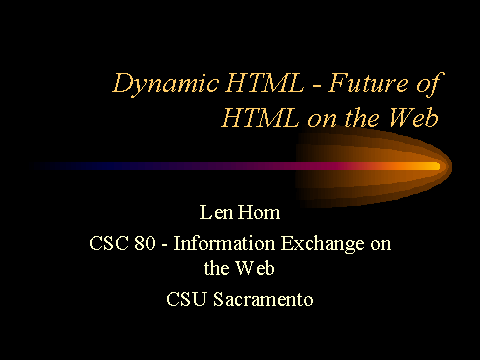 Dynamic HTML - Future of HTML on the Web

Len Hom

CSC 80 - Information Exchange on the Web

CSU Sacramento